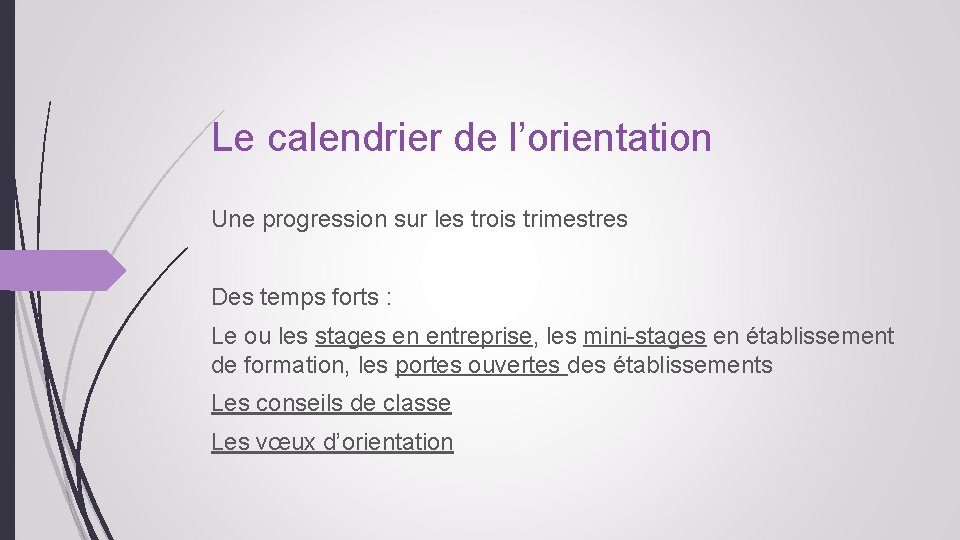 Le calendrier de l’orientation

Une progression sur les trois trimestres

Des temps forts :

Le ou les stages en entreprise, les mini-stages en établissement de formation, les portes ouvertes des établissements

Les conseils de classe

Les vœux d’orientation